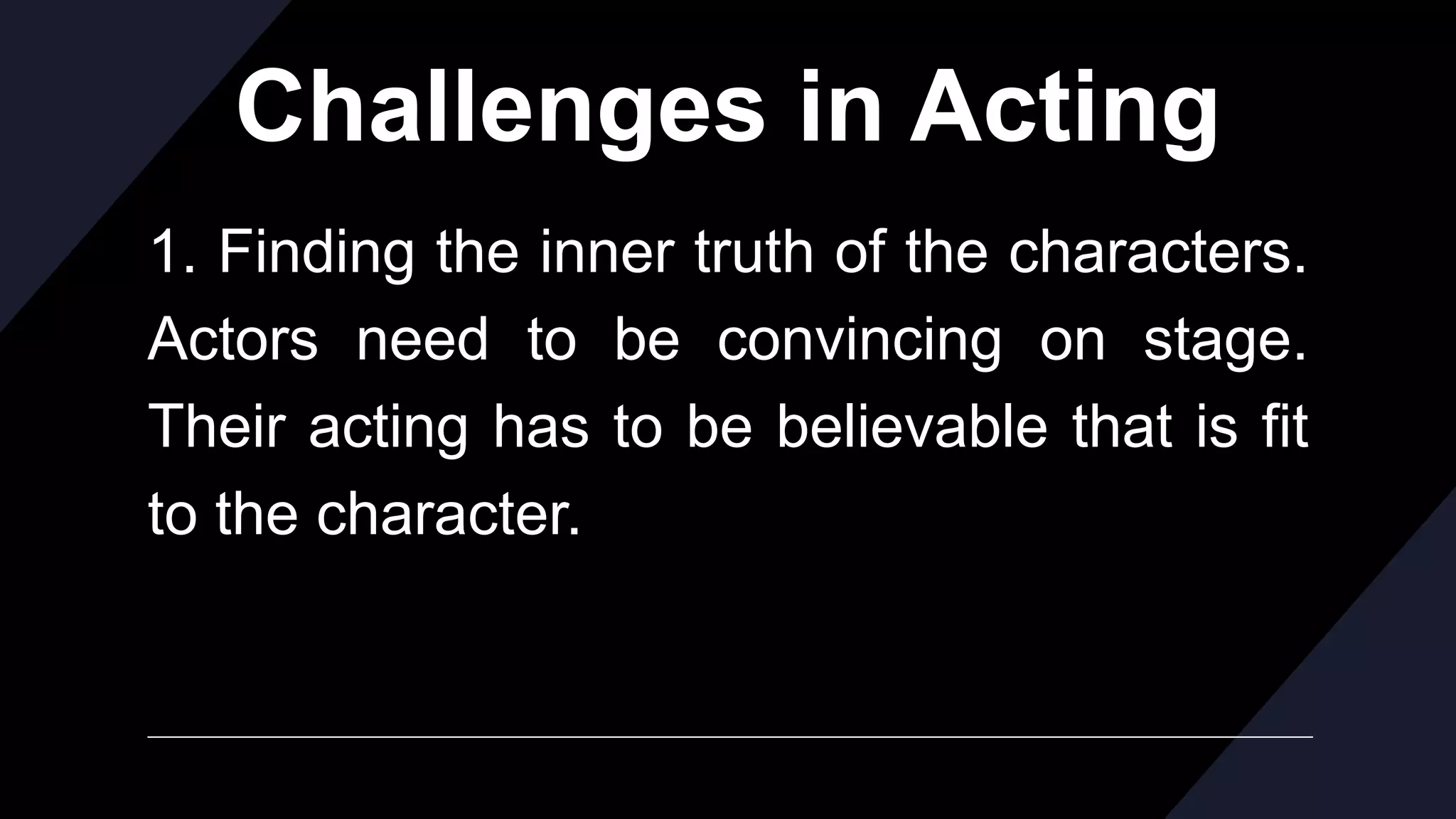 Challenges in Acting

1. Finding the inner truth of the characters. Actors need to be convincing on stage. Their acting has to be believable that is fit to the character.